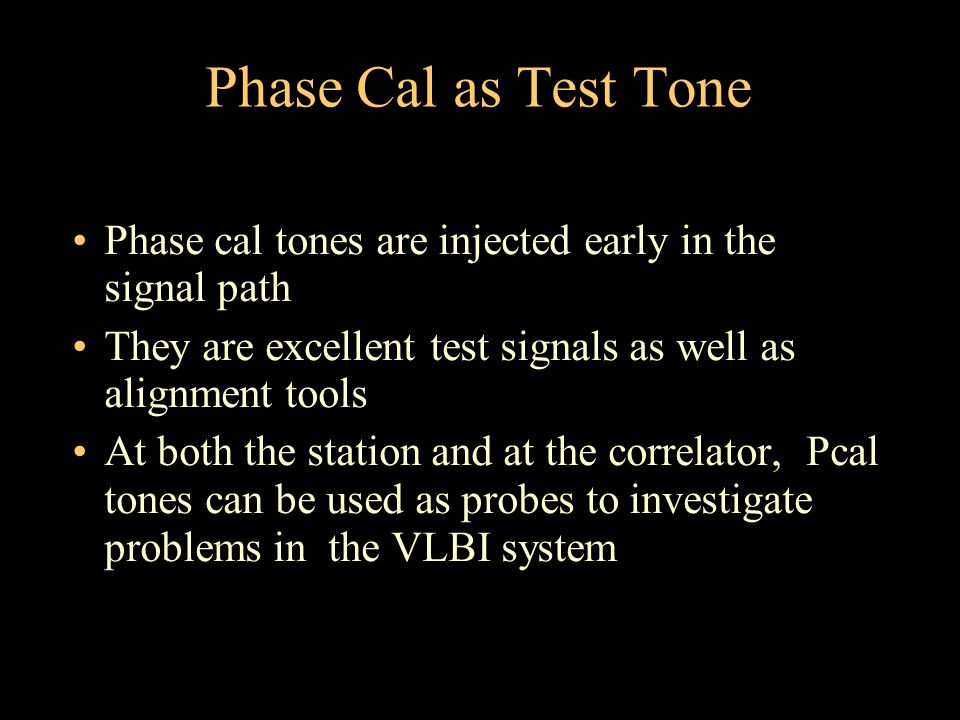 Phase Cal as Test Tone

• Phase cal tones are injected early in the signal path
• They are excellent test signals as well as alignment tools
• At both the station and at the correlator, Pcal tones can be used as probes to investigate problems in the VLBI system